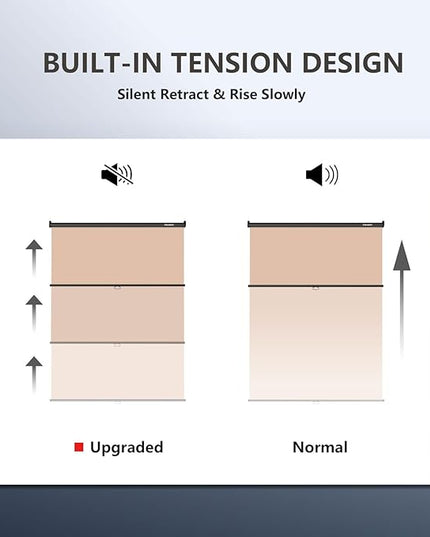 BUILT-IN TENSION DESIGN
Silent Retract & Rise Slowly

Upgraded

Normal